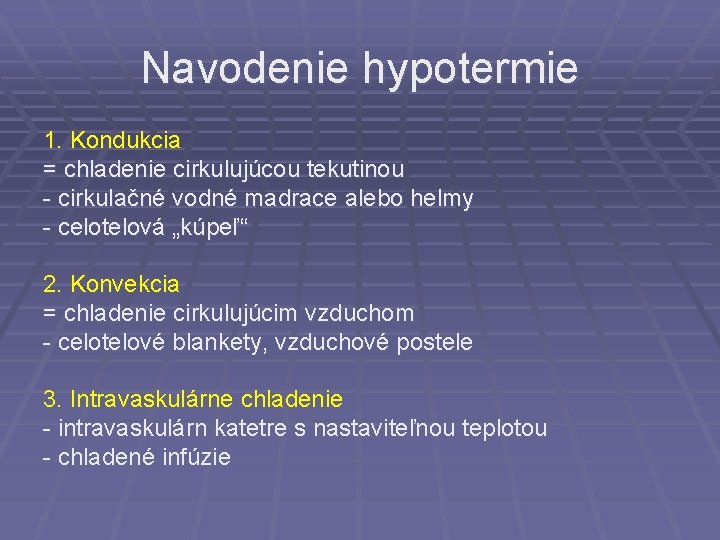 Navodenie hypotermie

1. Kondukcia
= chladenie cirkulujúcou tekutinou
- cirkulačné vodné madrace alebo helmy
- celotelová „kúpeľ“

2. Konvekcia
= chladenie cirkulujúcim vzduchom
- celotelové blankety, vzduchové postele

3. Intravaskulárne chladenie
- intravaskulárn katetre s nastaviteľnou teplotou
- chladené infúzie